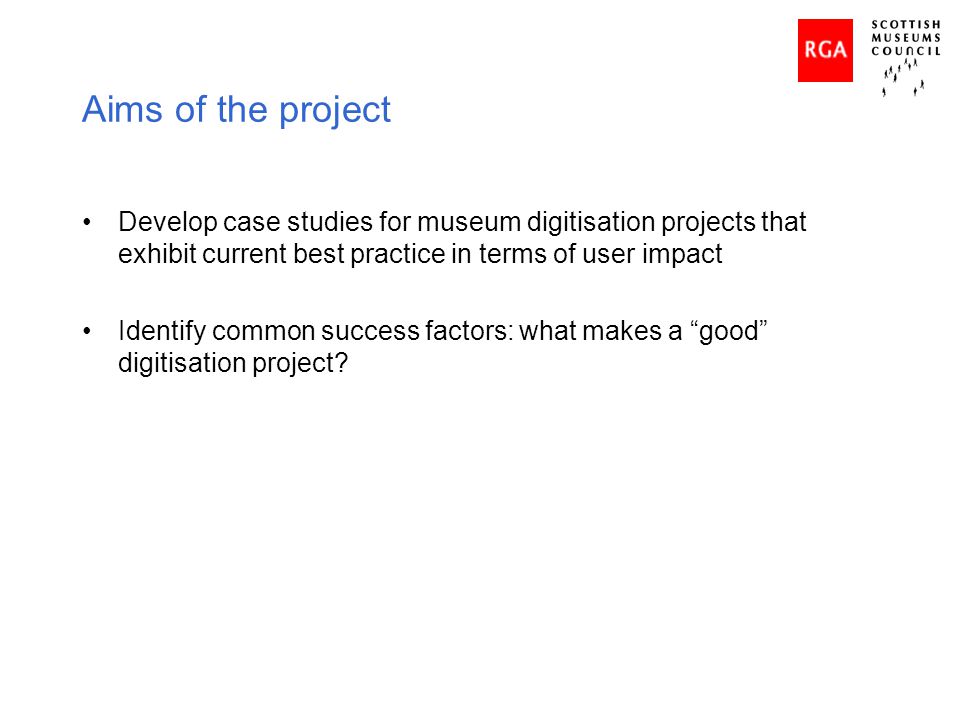 RGA

SCOTTISH MUSEUMS COUNCIL

Aims of the project

• Develop case studies for museum digitisation projects that exhibit current best practice in terms of user impact

• Identify common success factors: what makes a “good” digitisation project?